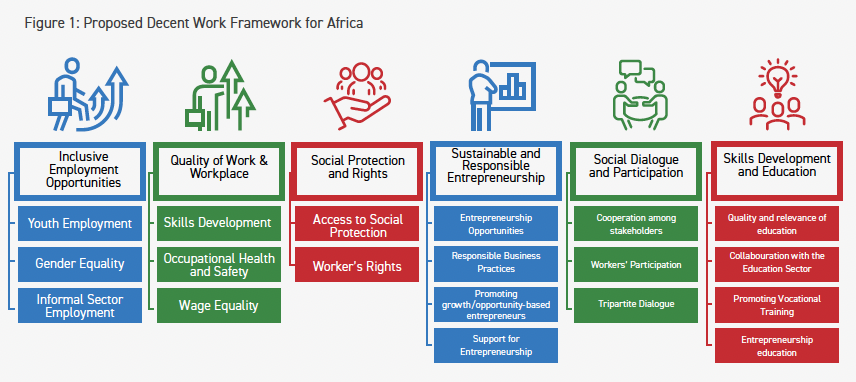 Figure 1: Proposed Decent Work Framework for Africa

Inclusive Employment Opportunities

Youth Employment

Gender Equality

Informal Sector Employment

Quality of Work & Workplace

Skills Development

Occupational Health and Safety

Wage Equality

Social Protection and Rights

Access to Social Protection

Worker's Rights

Sustainable and Responsible Entrepreneurship

Entrepreneurship Opportunities

Responsible Business Practices

Promoting growth/opportunity-based entrepreneurs

Support for Entrepreneurship

Social Dialogue and Participation

Cooperation among stakeholders

Workers' Participation

Tripartite Dialogue

Skills Development and Education

Quality and relevance of education

Collabouration with the Education Sector

Promoting Vocational Training

Entrepreneurship education